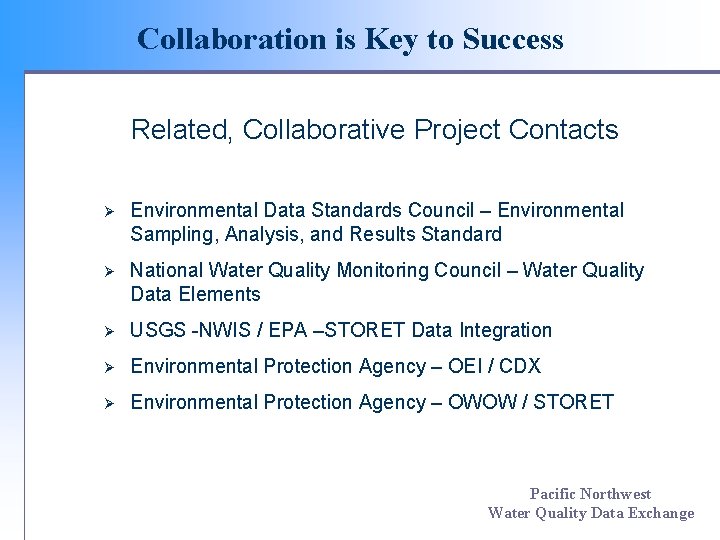 Collaboration is Key to Success

Related, Collaborative Project Contacts

➢ Environmental Data Standards Council – Environmental Sampling, Analysis, and Results Standard

➢ National Water Quality Monitoring Council – Water Quality Data Elements

➢ USGS -NWIS / EPA –STORET Data Integration

➢ Environmental Protection Agency – OEI / CDX

➢ Environmental Protection Agency – OWOW / STORET

Pacific Northwest
Water Quality Data Exchange